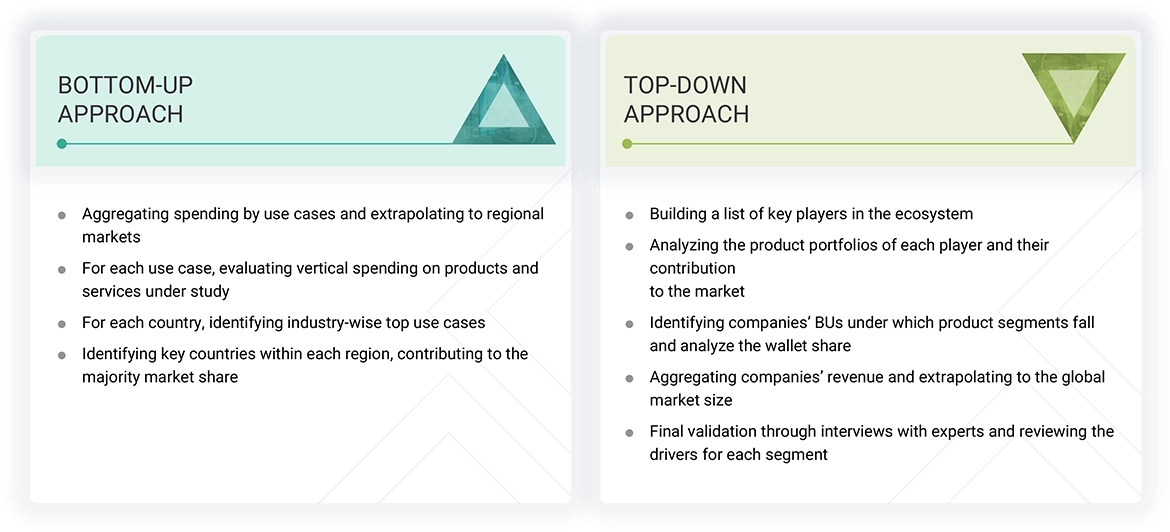 BOTTOM-UP APPROACH

- Aggregating spending by use cases and extrapolating to regional markets
- For each use case, evaluating vertical spending on products and services under study
- For each country, identifying industry-wise top use cases
- Identifying key countries within each region, contributing to the majority market share

TOP-DOWN APPROACH

- Building a list of key players in the ecosystem
- Analyzing the product portfolios of each player and their contribution
to the market
- Identifying companies' BUs under which product segments fall and analyze the wallet share
- Aggregating companies' revenue and extrapolating to the global market size
- Final validation through interviews with experts and reviewing the drivers for each segment